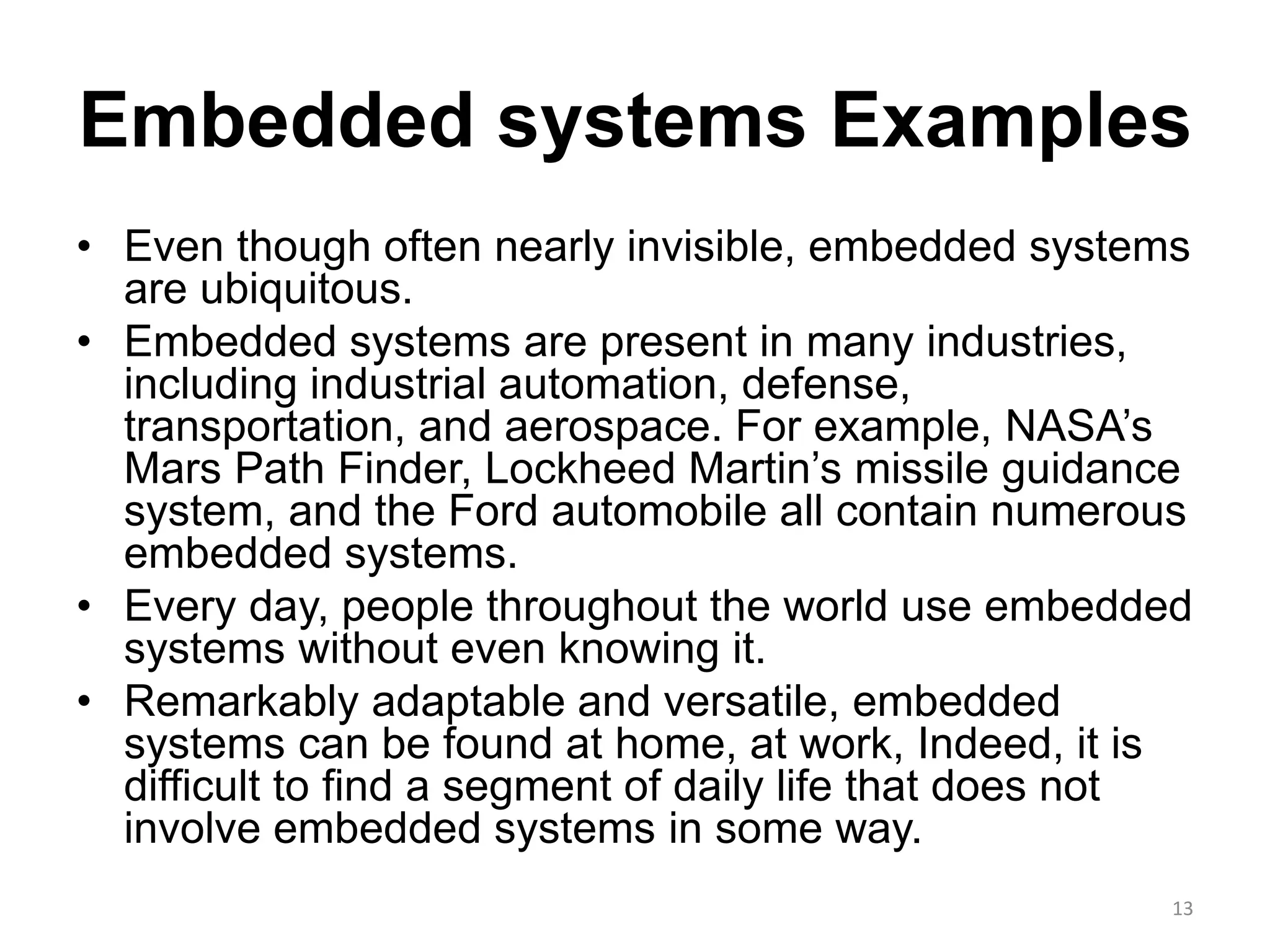 Embedded systems Examples

• Even though often nearly invisible, embedded systems are ubiquitous.

• Embedded systems are present in many industries, including industrial automation, defense, transportation, and aerospace. For example, NASA’s Mars Path Finder, Lockheed Martin’s missile guidance system, and the Ford automobile all contain numerous embedded systems.

• Every day, people throughout the world use embedded systems without even knowing it.

• Remarkably adaptable and versatile, embedded systems can be found at home, at work, Indeed, it is difficult to find a segment of daily life that does not involve embedded systems in some way.

13